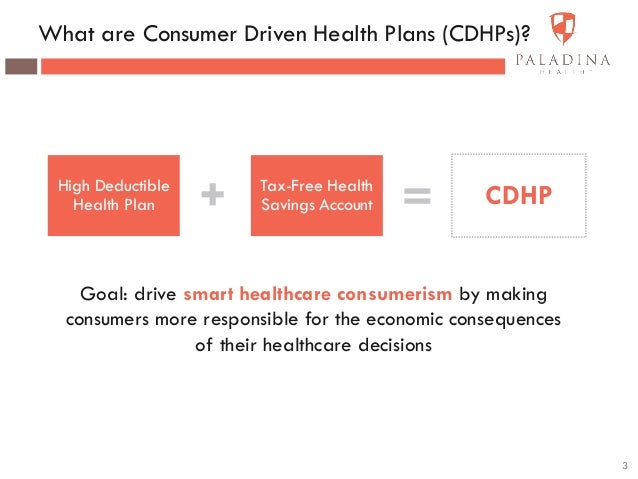 What are Consumer Driven Health Plans (CDHPs)?

PALADINA HEALTH

High Deductible Health Plan + Tax-Free Health Savings Account = CDHP

Goal: drive smart healthcare consumerism by making consumers more responsible for the economic consequences of their healthcare decisions

3